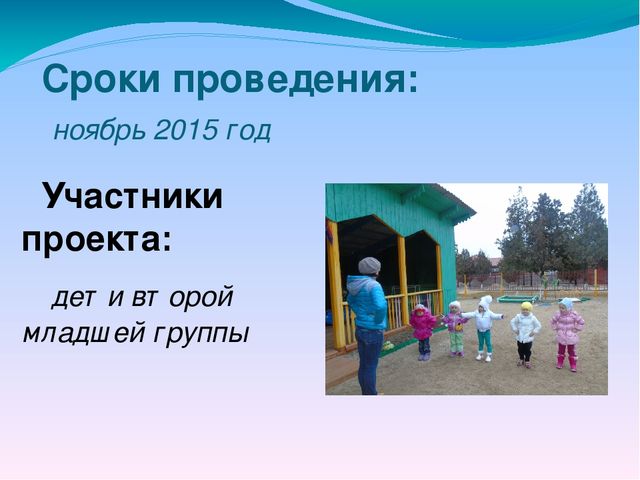 Сроки проведения:

ноябрь 2015 год

Участники проекта:

дет и вт орой младшей группы